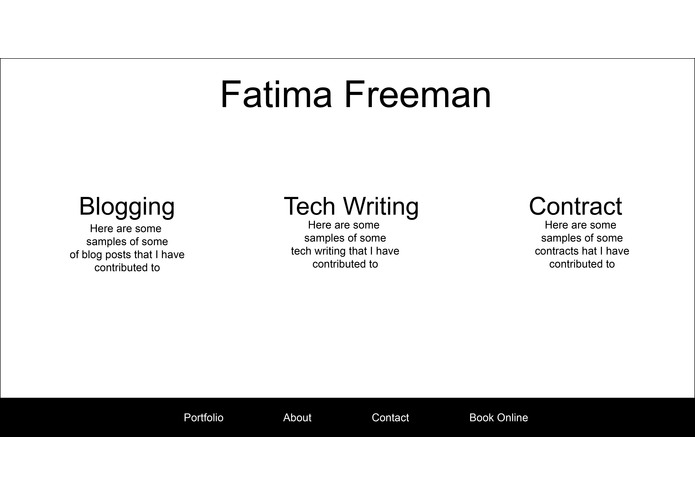 Fatima Freeman

Blogging
Here are some samples of some of blog posts that I have contributed to

Tech Writing
Here are some samples of some tech writing that I have contributed to

Contract
Here are some samples of some contracts hat I have contributed to

Portfolio
About
Contact
Book Online